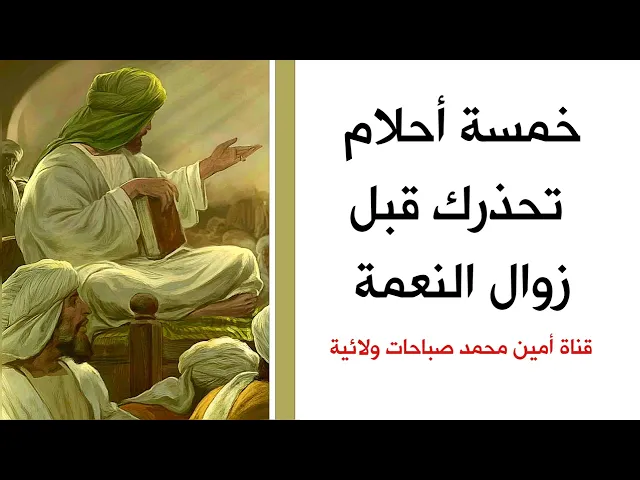 خمسة أحلام تحذرك قبل زوال النعمة

قناة أمين محمد صباحات ولائية